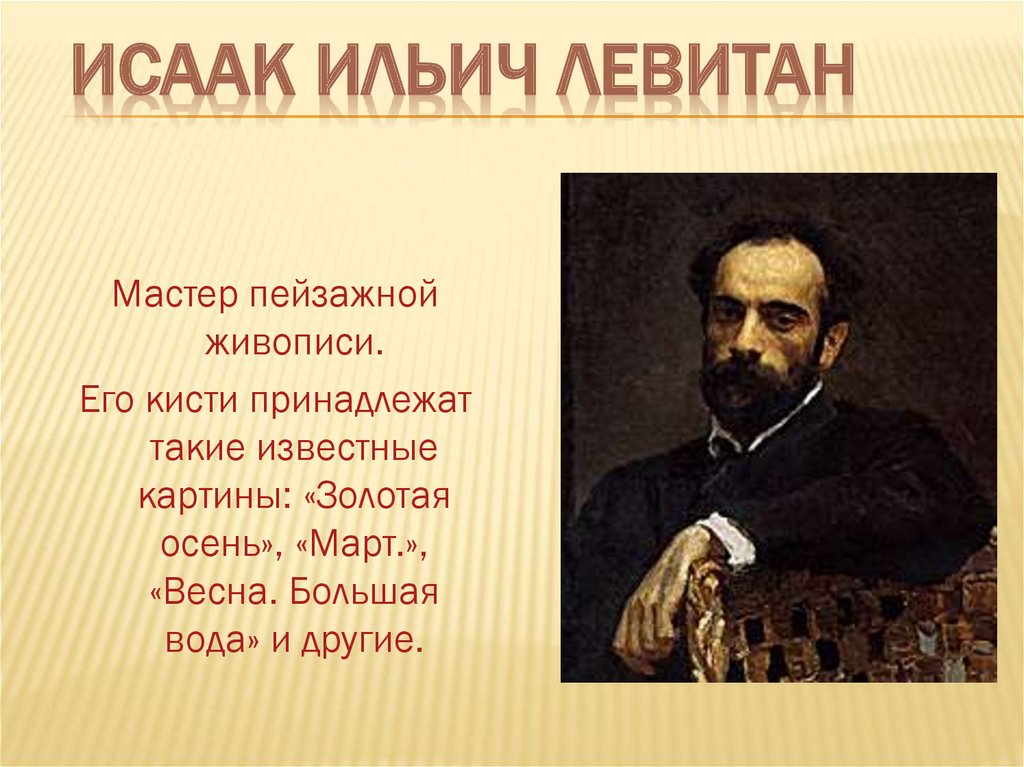 ИСААК ИЛЬИЧ ЛЕВИТАН

Мастер пейзажной живописи.

Его кисти принадлежат такие известные картины: «Золотая осень», «Март.», «Весна. Большая вода» и другие.